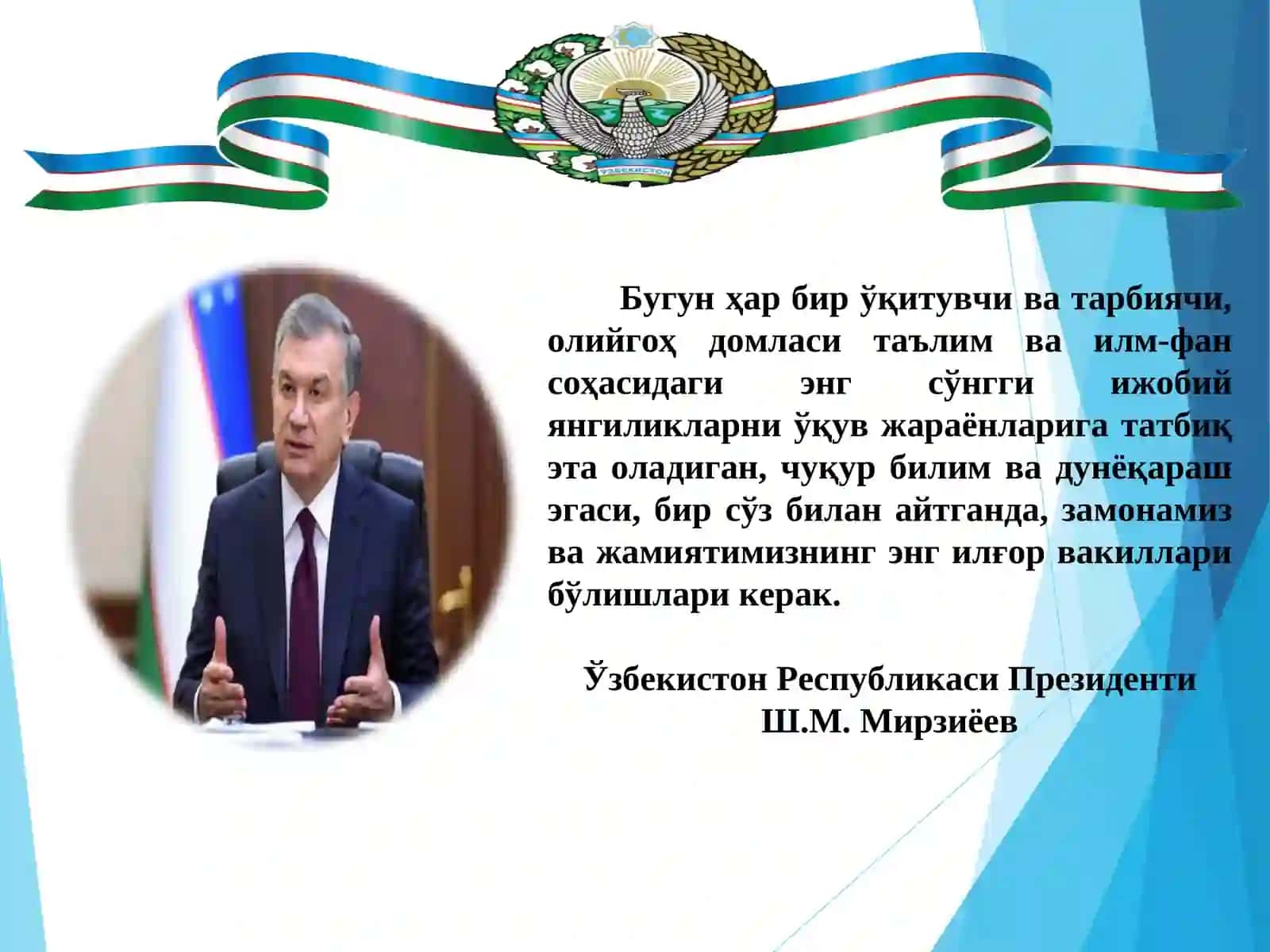 ЎЗБЕКИСТОН

Бугун ҳар бир ўқитувчи ва тарбиячи, олийгоҳ домласи таълим ва илм-фан соҳасидаги энг сўнгги ижобий янгиликларни ўқув жараёнларига татбиқ эта оладиган, чуқур билим ва дунёқараш эгаси, бир сўз билан айтганда, замонамиз ва жамиятимизнинг энг илғор вакиллари бўлишлари керак.

Ўзбекистон Республикаси Президенти
Ш.М. Мирзиёев